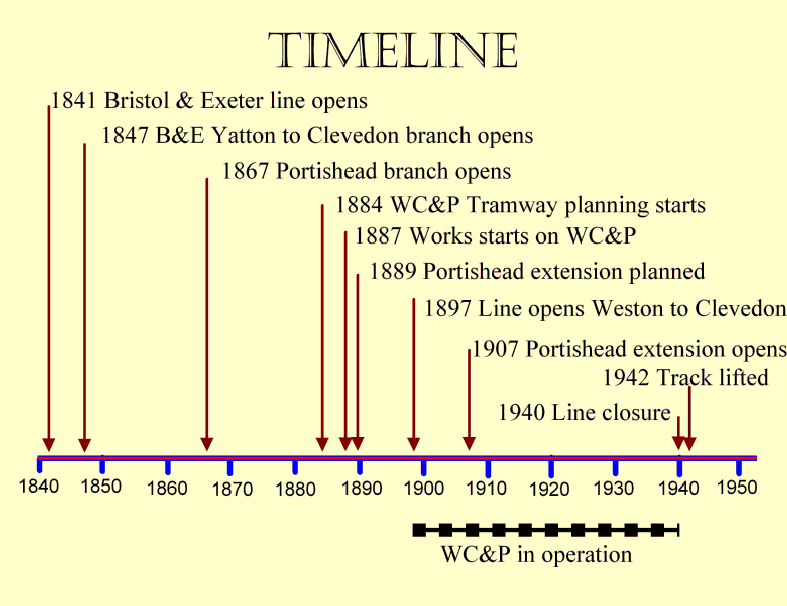 TIMELINE

1841 Bristol & Exeter line opens

1847 B&E Yatton to Clevedon branch opens

1867 Portishead branch opens

1884 WC&P Tramway planning starts

1887 Works starts on WC&P

1889 Portishead extension planned

1897 Line opens Weston to Clevedon

1907 Portishead extension opens

1942 Track lifted

1940 Line closure

1840 1850 1860 1870 1880 1890 1900 1910 1920 1930 1940 1950

WC&P in operation